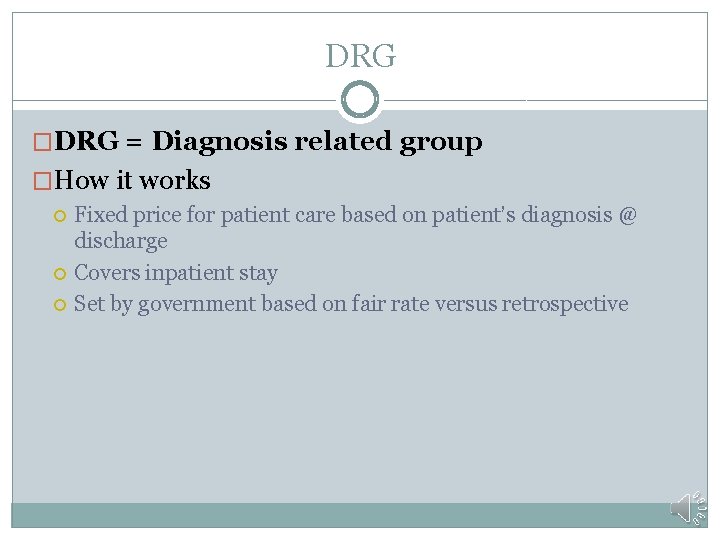 DRG

DRG = Diagnosis related group

How it works

Fixed price for patient care based on patient's diagnosis @ discharge

Covers inpatient stay

Set by government based on fair rate versus retrospective